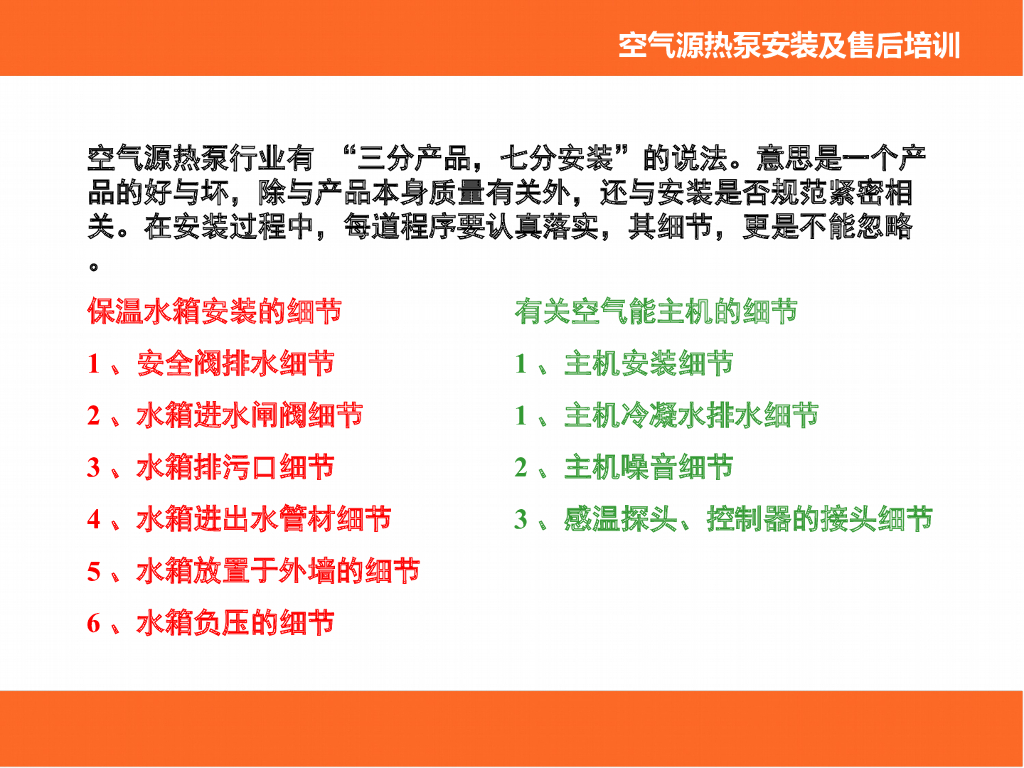 空气源热泵安装及售后培训

空气源热泵行业有 “三分产品，七分安装”的说法。意思是一个产品的好与坏，除与产品本身质量有关外，还与安装是否规范紧密相关。在安装过程中，每道程序要认真落实，其细节，更是不能忽略。

保温水箱安装的细节

1 、安全阀排水细节

2 、水箱进水闸阀细节

3 、水箱排污口细节

4 、水箱进出水管材细节

5 、水箱放置于外墙的细节

6 、水箱负压的细节

有关空气能主机的细节

1 、主机安装细节

1 、主机冷凝水排水细节

2 、主机噪音细节

3 、感温探头、控制器的接头细节